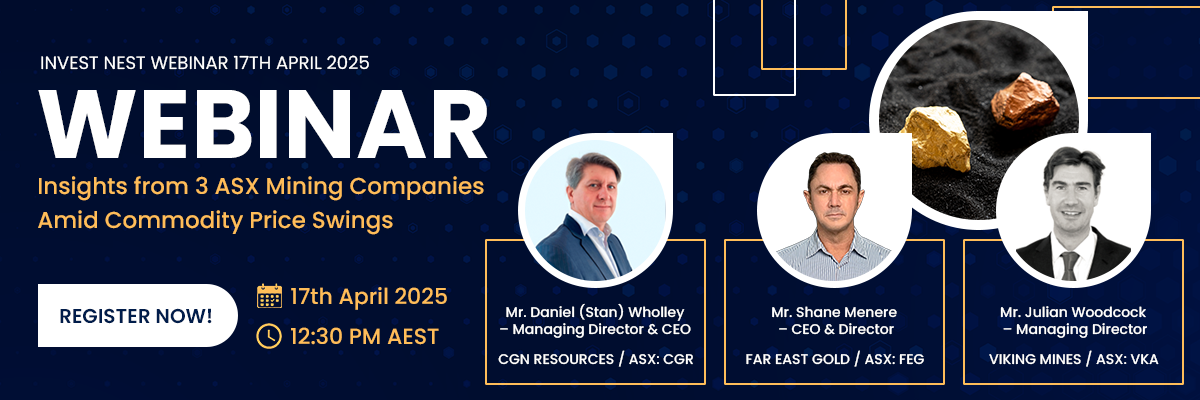 INVEST NEST WEBINAR 17TH APRIL 2025

WEBINAR

Insights from 3 ASX Mining Companies Amid Commodity Price Swings

REGISTER NOW!

17th April 2025

12:30 PM AEST

Mr. Daniel (Stan) Wholley – Managing Director & CEO

CGN RESOURCES / ASX: CGR

Mr. Shane Menere – CEO & Director

FAR EAST GOLD / ASX: FEG

Mr. Julian Woodcock – Managing Director

VIKING MINES / ASX: VKA